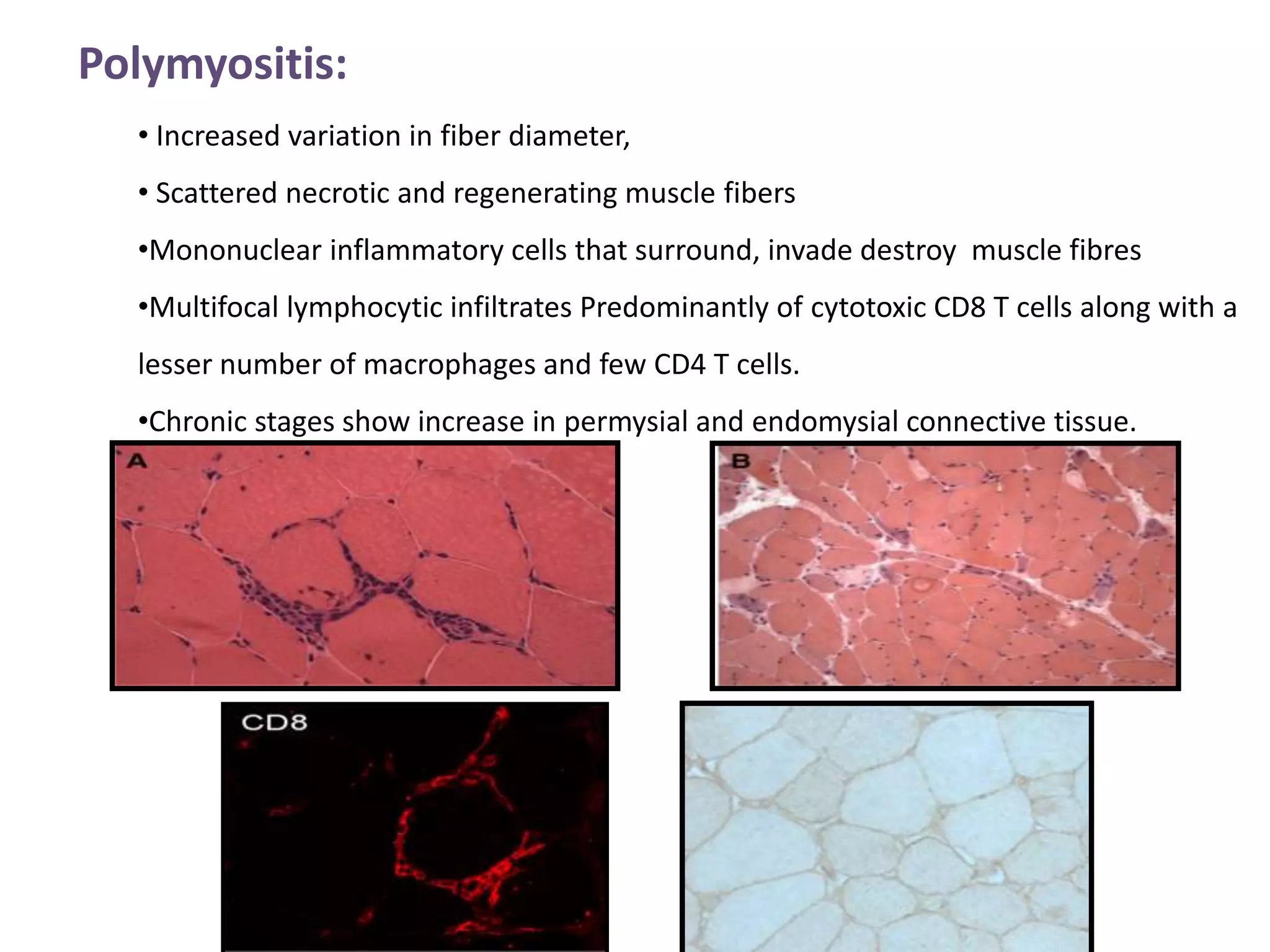 Polymyositis:

• Increased variation in fiber diameter,

• Scattered necrotic and regenerating muscle fibers

•Mononuclear inflammatory cells that surround, invade destroy  muscle fibres

•Multifocal lymphocytic infiltrates Predominantly of cytotoxic CD8 T cells along with a lesser number of macrophages and few CD4 T cells.

•Chronic stages show increase in permysial and endomysial connective tissue.

A

B

CD8